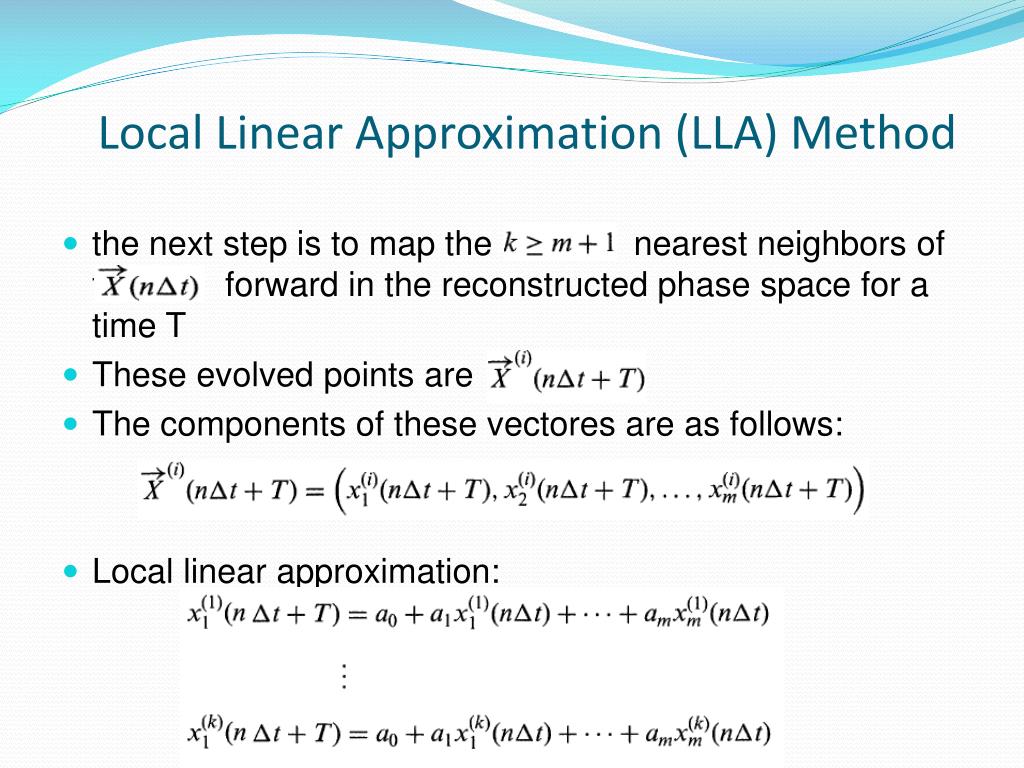 Local Linear Approximation (LLA) Method

the next step is to map the $k \geq m+1$ nearest neighbors of $\vec{X}(n\Delta t)$ forward in the reconstructed phase space for a time T

These evolved points are $\vec{X}^{(i)}(n\Delta t + T)$

The components of these vectores are as follows:

$\vec{X}^{(i)}(n\Delta t + T) = \left(x_1^{(i)}(n\Delta t + T), x_2^{(i)}(n\Delta t + T), \ldots, x_m^{(i)}(n\Delta t + T)\right)$

Local linear approximation:

$x_1^{(1)}(n\,\Delta t + T) = a_0 + a_1 x_1^{(1)}(n\Delta t) + \cdots + a_m x_m^{(1)}(n\Delta t)$

$\vdots$

$x_1^{(k)}(n\,\Delta t + T) = a_0 + a_1 x_1^{(k)}(n\Delta t) + \cdots + a_m x_m^{(k)}(n\Delta t)$